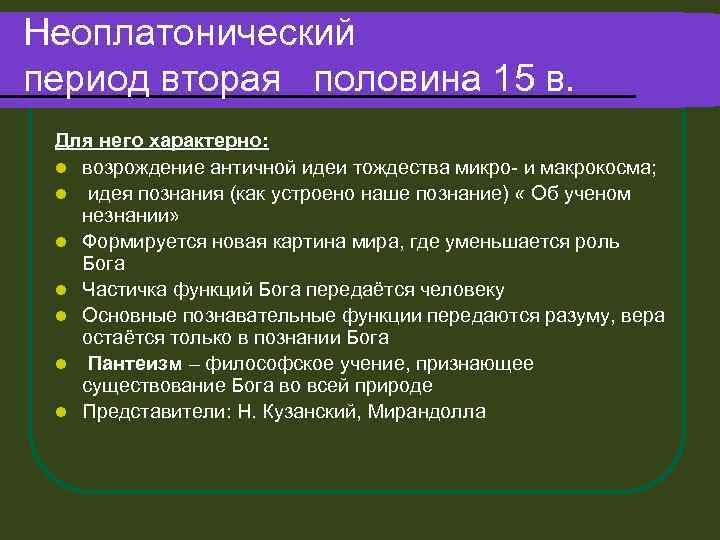 Неоплатонический период вторая половина 15 в.

Для него характерно:

- возрождение античной идеи тождества микро- и макрокосма;
- идея познания (как устроено наше познание) « Об ученом незнании»
- Формируется новая картина мира, где уменьшается роль Бога
- Частичка функций Бога передаётся человеку
- Основные познавательные функции передаются разуму, вера остаётся только в познании Бога
- Пантеизм – философское учение, признающее существование Бога во всей природе
- Представители: Н. Кузанский, Мирандолла